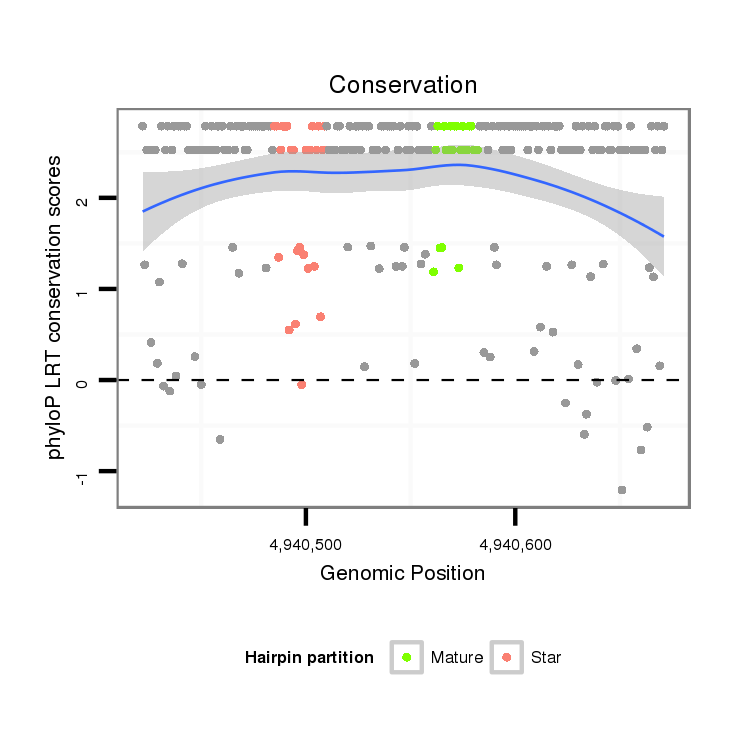 Conservation

phyloP LRT conservation scores

2
1
0
-1

4,940,500
4,940,600

Genomic Position

Hairpin partition
Mature
Star